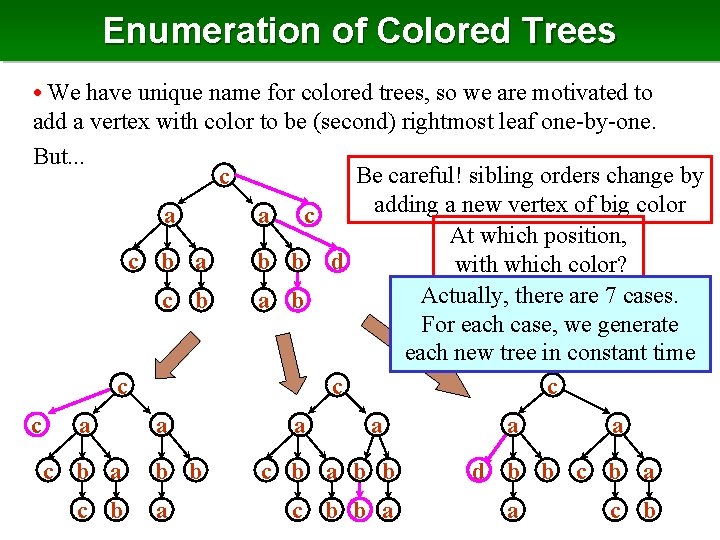 Enumeration of Colored Trees

• We have unique name for colored trees, so we are motivated to add a vertex with color to be (second) rightmost leaf one-by-one.

But...

Be careful! sibling orders change by adding a new vertex of big color

At which position, with which color?

Actually, there are 7 cases. For each case, we generate each new tree in constant time

c
a a c
c b a b b d
c b a b

c
c a a
c b a b b
c b a

c
a a
c b a b b
c b b a

c
a a
d b b c b a
a c b